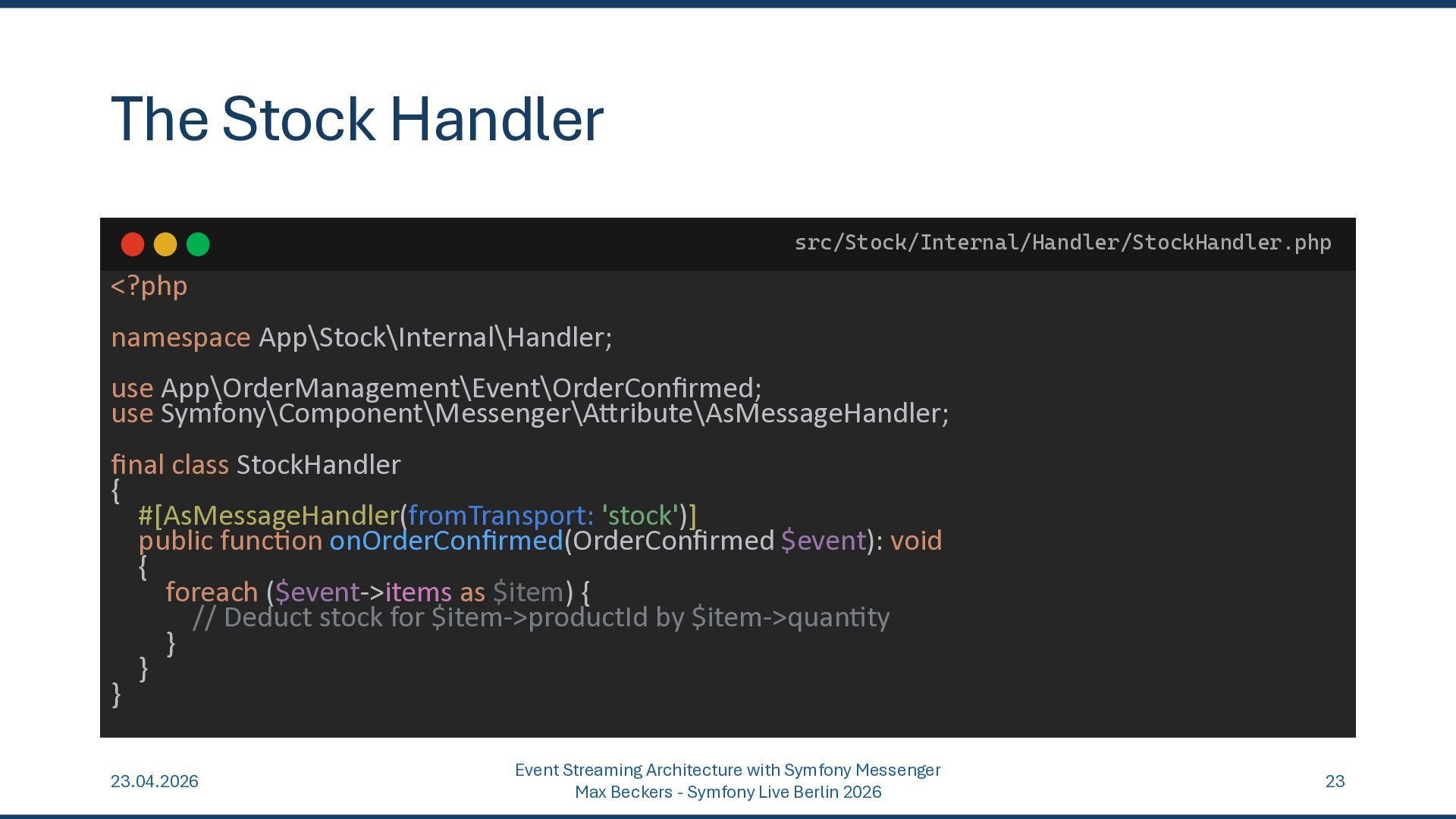 The Stock Handler

src/Stock/Internal/Handler/StockHandler.php

<?php

namespace App\Stock\Internal\Handler;

use App\OrderManagement\Event\OrderConfirmed;
use Symfony\Component\Messenger\Attribute\AsMessageHandler;

final class StockHandler
{
    #[AsMessageHandler(fromTransport: 'stock')]
    public function onOrderConfirmed(OrderConfirmed $event): void
    {
        foreach ($event->items as $item) {
            // Deduct stock for $item->productId by $item->quantity
        }
    }
}

23.04.2026

Event Streaming Architecture with Symfony Messenger
Max Beckers - Symfony Live Berlin 2026

23